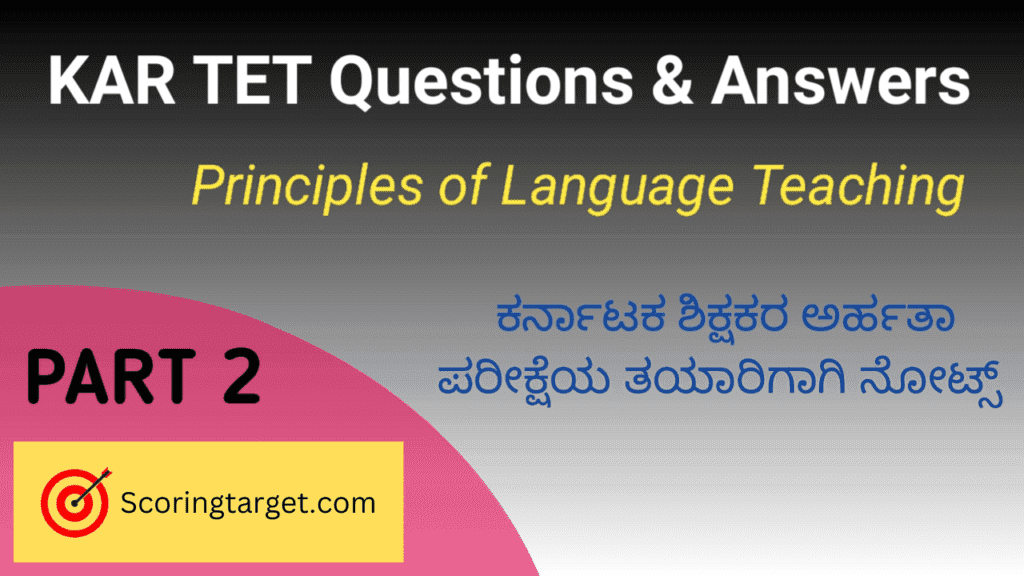 KAR TET Questions & Answers

Principles of Language Teaching

ಕರ್ನಾಟಕ ಶಿಕ್ಷಕರ ಅರ್ಹತಾ ಪರೀಕ್ಷೆಯ ತಯಾರಿಗಾಗಿ ನೋಟ್ಸ್

PART 2

Scoringtarget.com